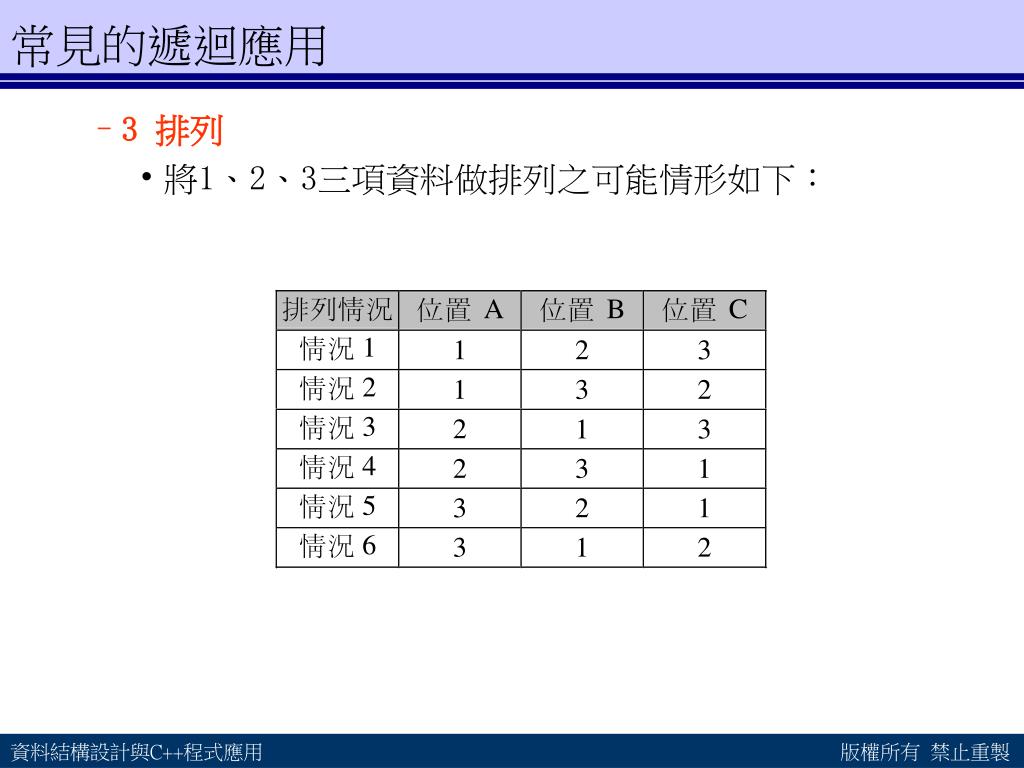 常見的遞迴應用

– 3 排列

• 將1、2、3三項資料做排列之可能情形如下：

| 排列情況 | 位置 A | 位置 B | 位置 C |
|---|---|---|---|
| 情況 1 | 1 | 2 | 3 |
| 情況 2 | 1 | 3 | 2 |
| 情況 3 | 2 | 1 | 3 |
| 情況 4 | 2 | 3 | 1 |
| 情況 5 | 3 | 2 | 1 |
| 情況 6 | 3 | 1 | 2 |

資料結構設計與C++程式應用

版權所有 禁止重製